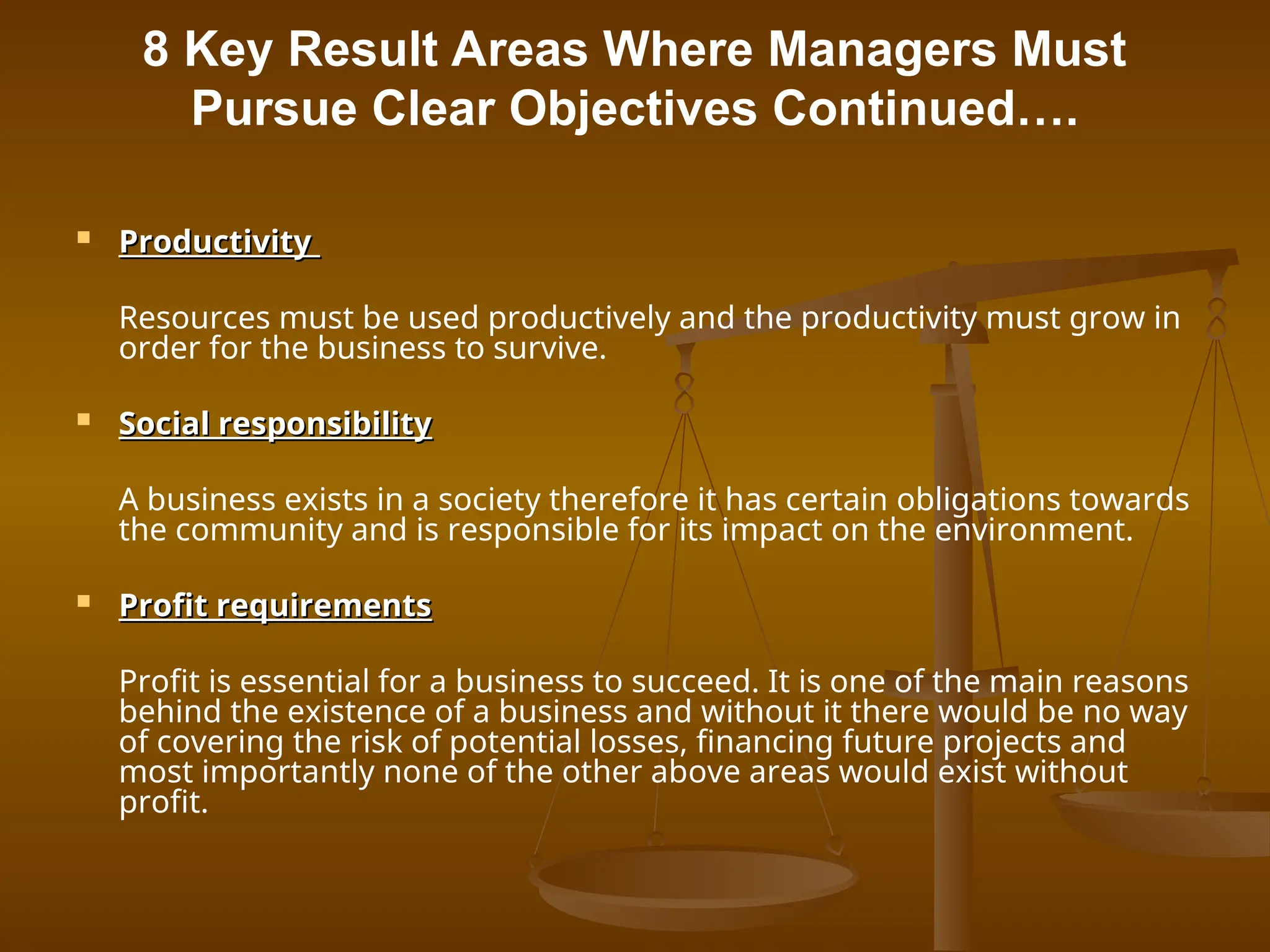 8 Key Result Areas Where Managers Must Pursue Clear Objectives Continued….

Productivity

Resources must be used productively and the productivity must grow in order for the business to survive.

Social responsibility

A business exists in a society therefore it has certain obligations towards the community and is responsible for its impact on the environment.

Profit requirements

Profit is essential for a business to succeed. It is one of the main reasons behind the existence of a business and without it there would be no way of covering the risk of potential losses, financing future projects and most importantly none of the other above areas would exist without profit.